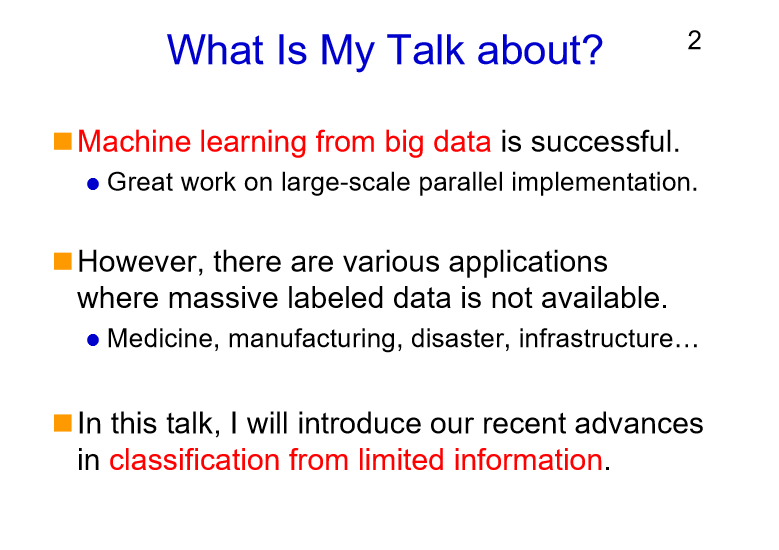 What Is My Talk about?

2

Machine learning from big data is successful.

Great work on large-scale parallel implementation.

However, there are various applications where massive labeled data is not available.

Medicine, manufacturing, disaster, infrastructure…

In this talk, I will introduce our recent advances in classification from limited information.